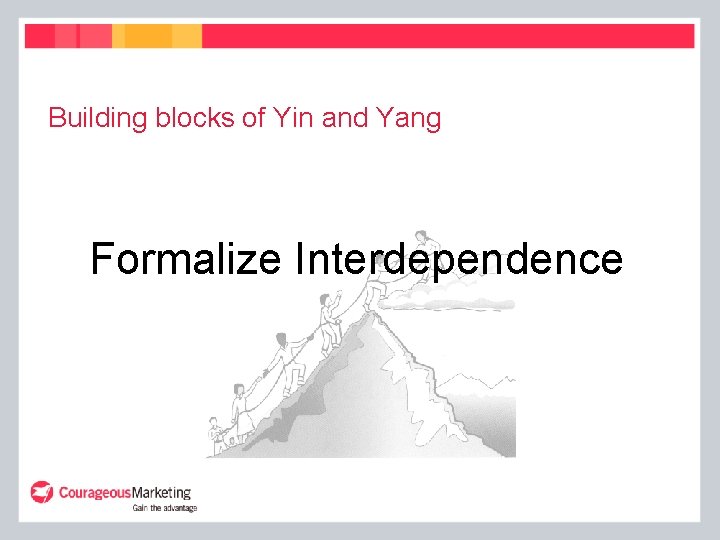 Building blocks of Yin and Yang

Formalize Interdependence

CourageousMarketing
Gain the advantage